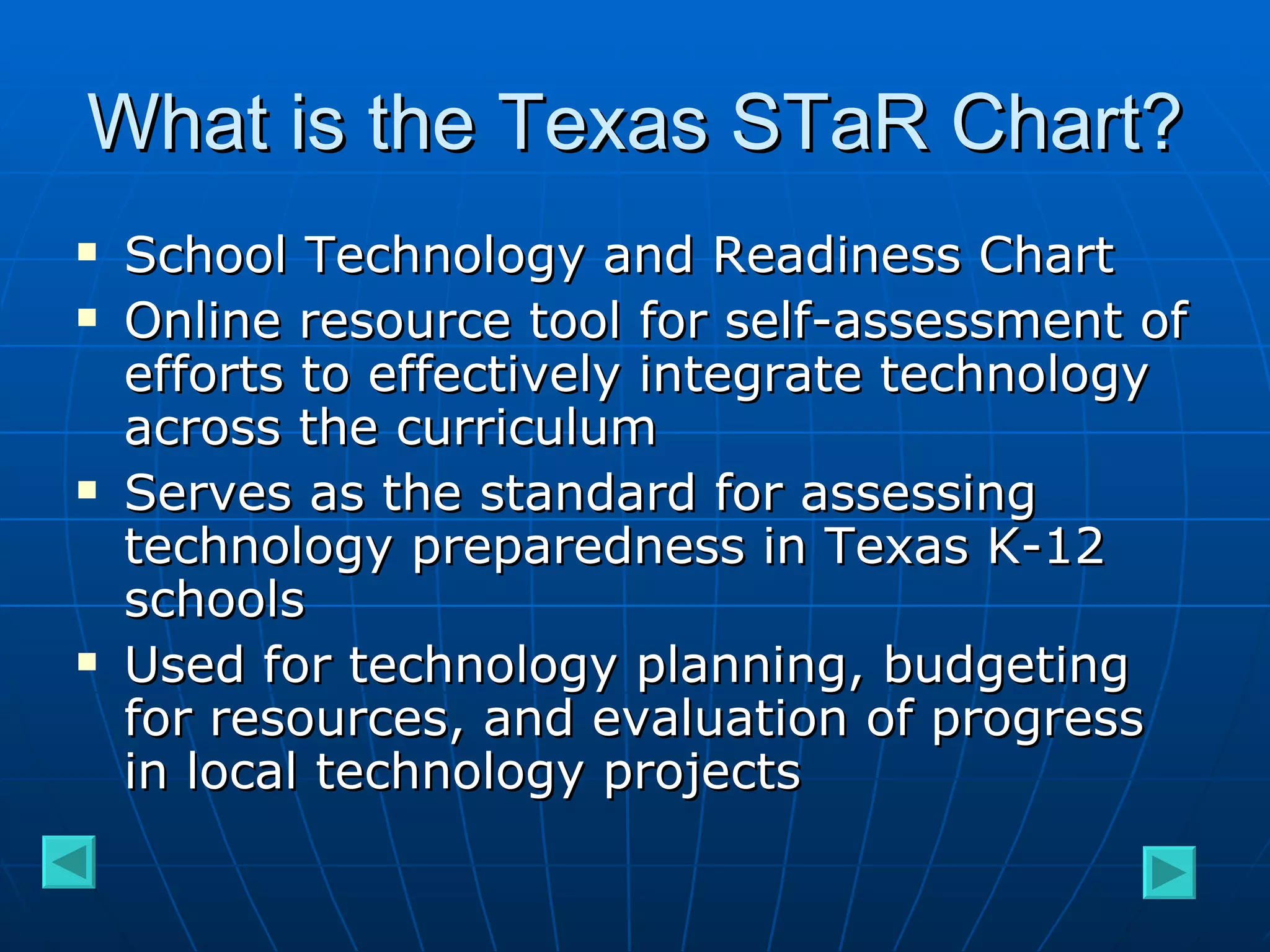 What is the Texas STaR Chart?

▪ School Technology and Readiness Chart
▪ Online resource tool for self-assessment of efforts to effectively integrate technology across the curriculum
▪ Serves as the standard for assessing technology preparedness in Texas K-12 schools
▪ Used for technology planning, budgeting for resources, and evaluation of progress in local technology projects